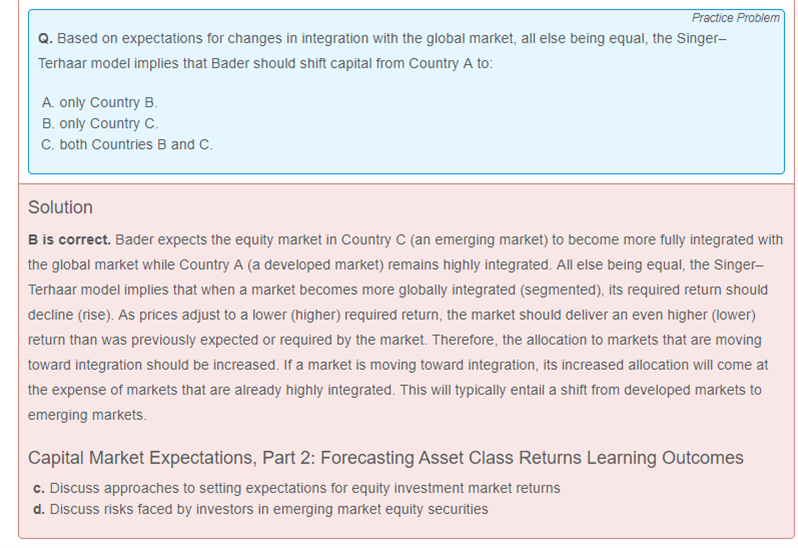 Practice Problem

Q. Based on expectations for changes in integration with the global market, all else being equal, the Singer–Terhaar model implies that Bader should shift capital from Country A to:

A. only Country B.
B. only Country C.
C. both Countries B and C.

Solution

B is correct. Bader expects the equity market in Country C (an emerging market) to become more fully integrated with the global market while Country A (a developed market) remains highly integrated. All else being equal, the Singer–Terhaar model implies that when a market becomes more globally integrated (segmented), its required return should decline (rise). As prices adjust to a lower (higher) required return, the market should deliver an even higher (lower) return than was previously expected or required by the market. Therefore, the allocation to markets that are moving toward integration should be increased. If a market is moving toward integration, its increased allocation will come at the expense of markets that are already highly integrated. This will typically entail a shift from developed markets to emerging markets.

Capital Market Expectations, Part 2: Forecasting Asset Class Returns Learning Outcomes

c. Discuss approaches to setting expectations for equity investment market returns
d. Discuss risks faced by investors in emerging market equity securities